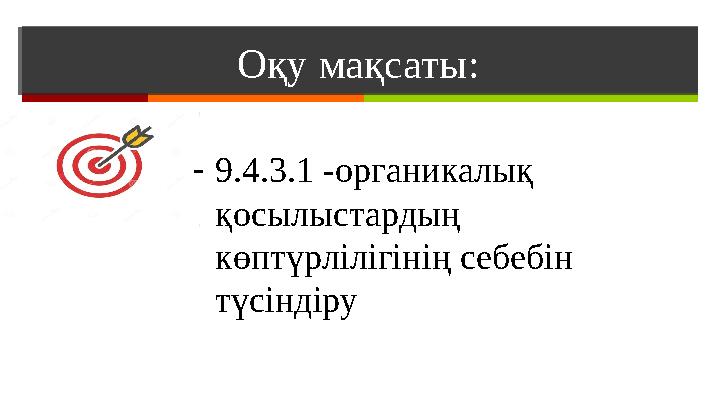 Оқу мақсаты:

- 9.4.3.1 -органикалық қосылыстардың көптүрлілігінің себебін түсіндіру